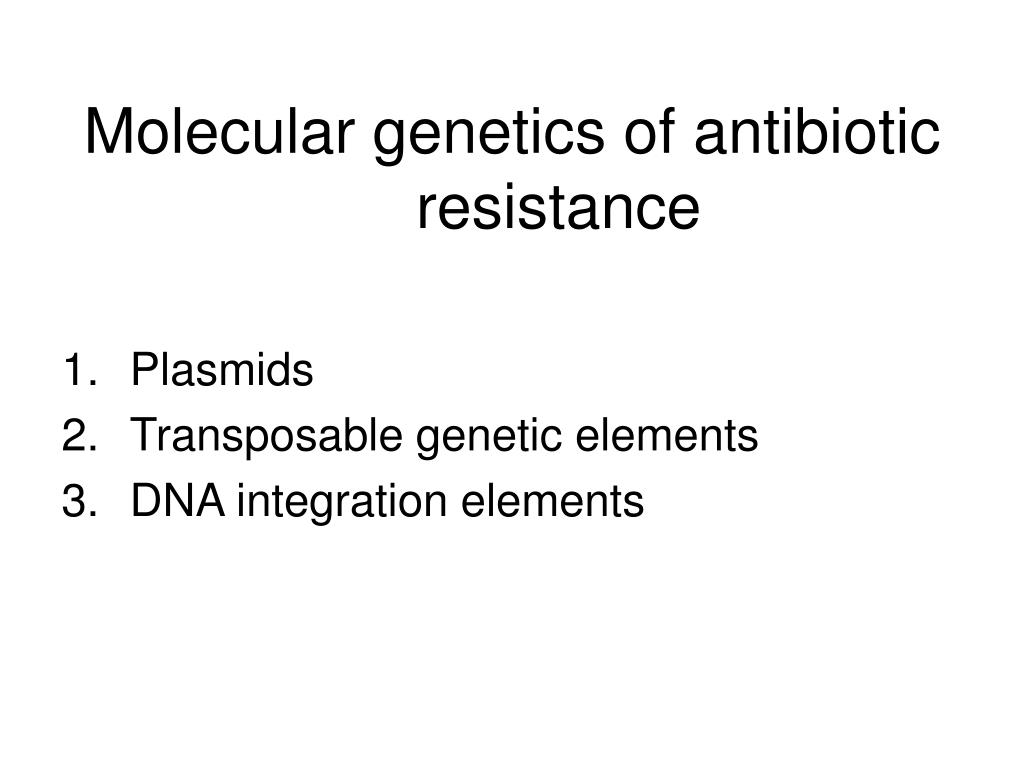 Molecular genetics of antibiotic resistance

1. Plasmids
2. Transposable genetic elements
3. DNA integration elements